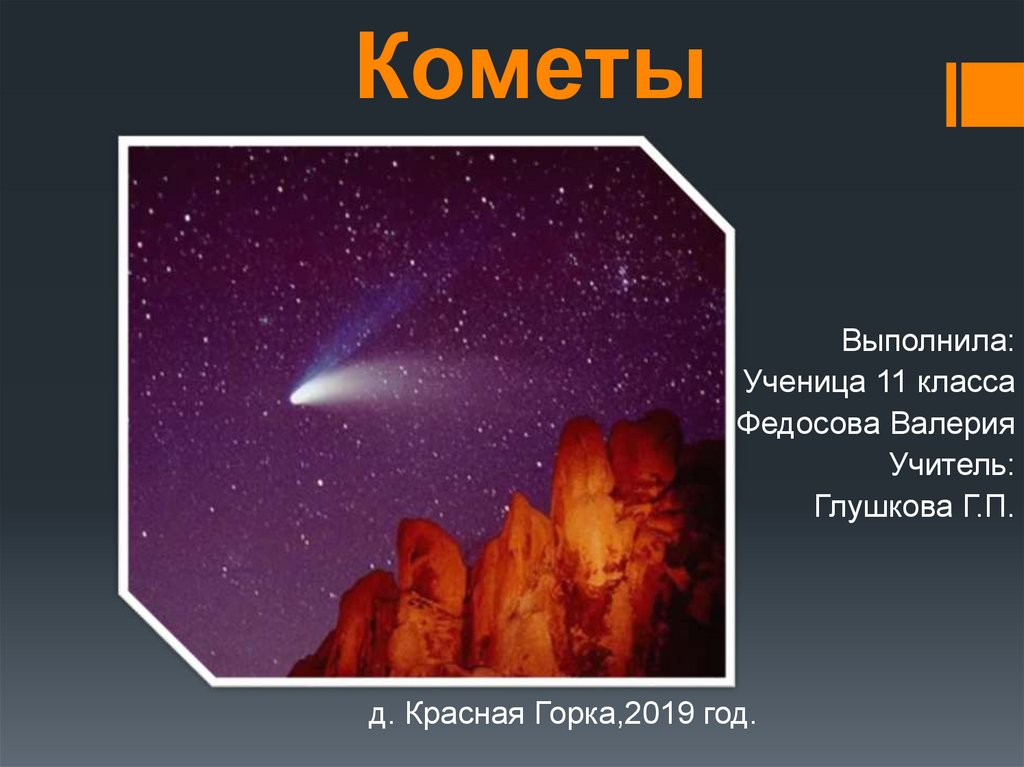 Кометы

Выполнила:
Ученица 11 класса
Федосова Валерия
Учитель:
Глушкова Г.П.

д. Красная Горка,2019 год.